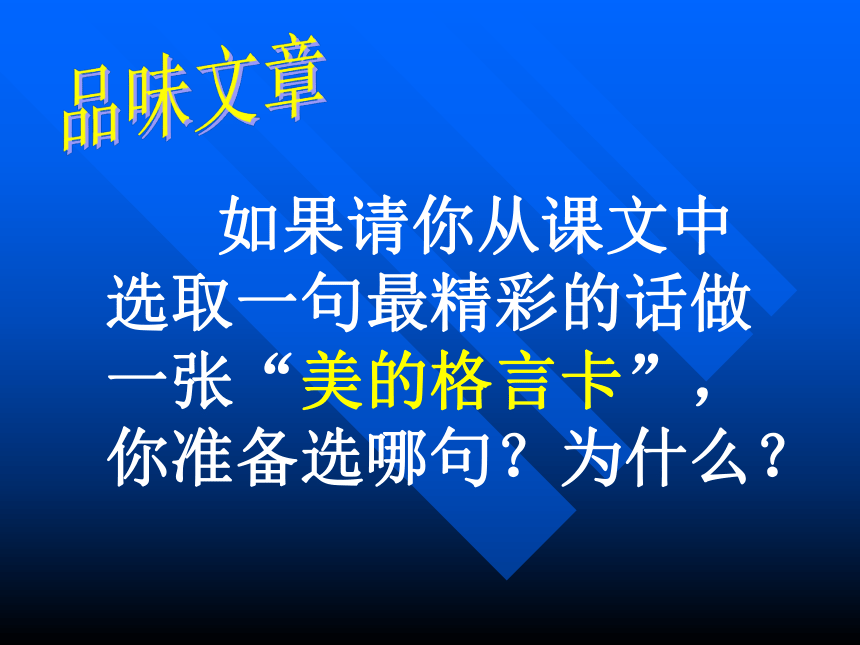 品味文章

如果请你从课文中选取一句最精彩的话做一张“美的格言卡”，你准备选哪句？为什么？